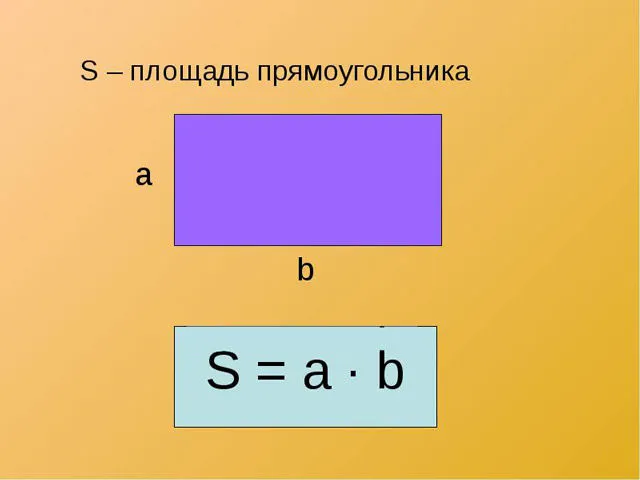 S – площадь прямоугольника

a

b

$S = a \cdot b$